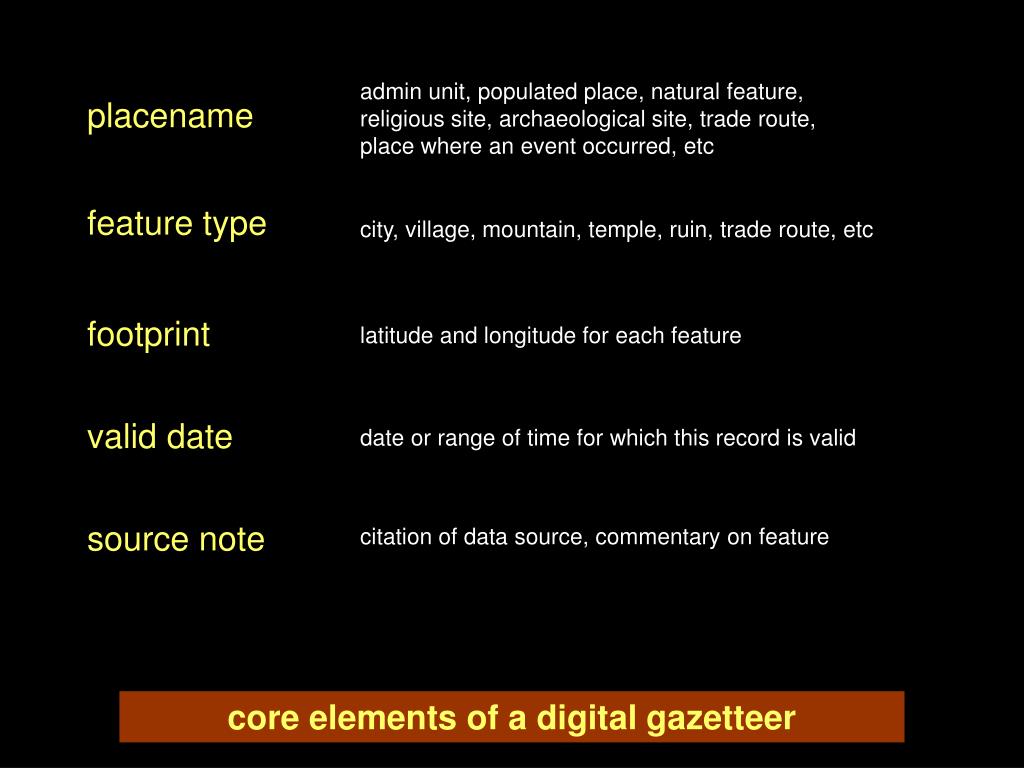 placename

admin unit, populated place, natural feature, religious site, archaeological site, trade route, place where an event occurred, etc

feature type

city, village, mountain, temple, ruin, trade route, etc

footprint

latitude and longitude for each feature

valid date

date or range of time for which this record is valid

source note

citation of data source, commentary on feature

core elements of a digital gazetteer